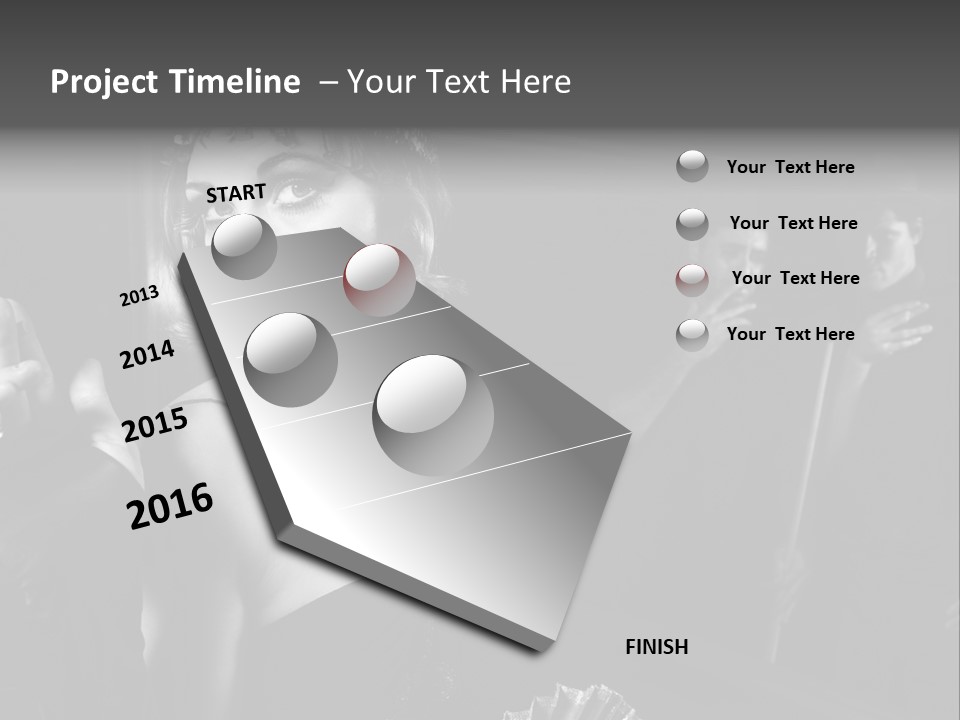 Project Timeline – Your Text Here

START

2013

2014

2015

2016

FINISH

Your Text Here

Your Text Here

Your Text Here

Your Text Here